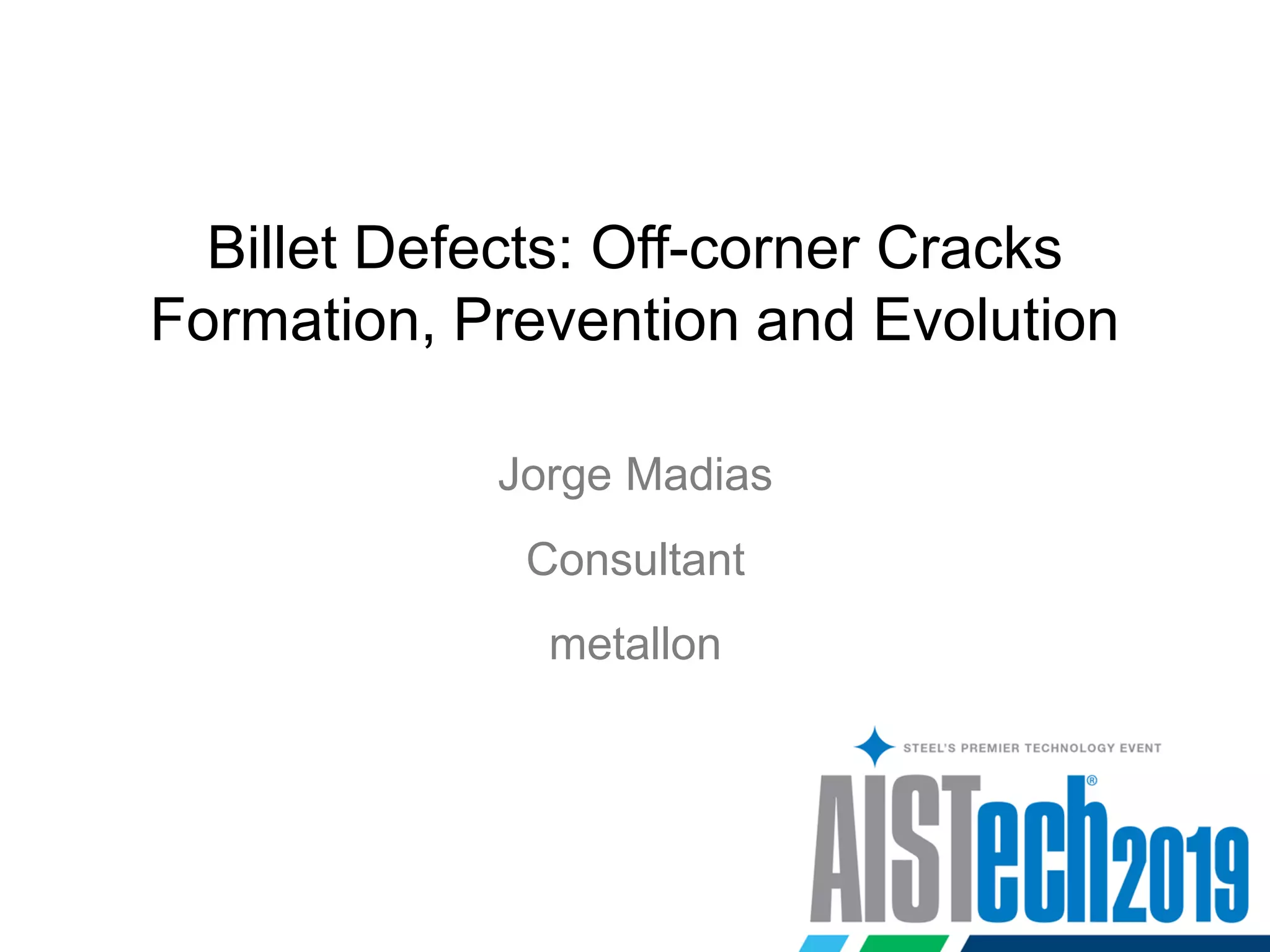 Billet Defects: Off-corner Cracks Formation, Prevention and Evolution

Jorge Madias

Consultant

metallon

STEEL'S PREMIER TECHNOLOGY EVENT

AISTech® 2019